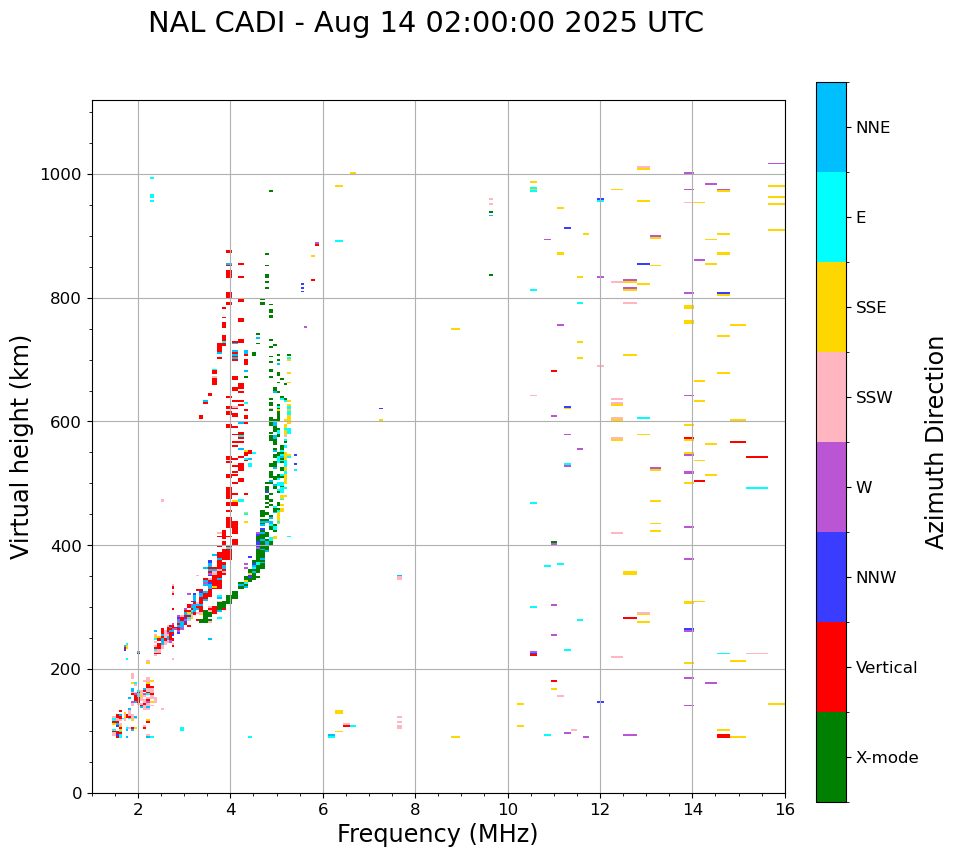 NAL CADI - Aug 14 02:00:00 2025 UTC

Virtual height (km)

1000
800
600
400
200
0

2
4
6
8
10
12
14
16

Frequency (MHz)

NNE
E
SSE
SSW
W
NNW
Vertical
X-mode

Azimuth Direction